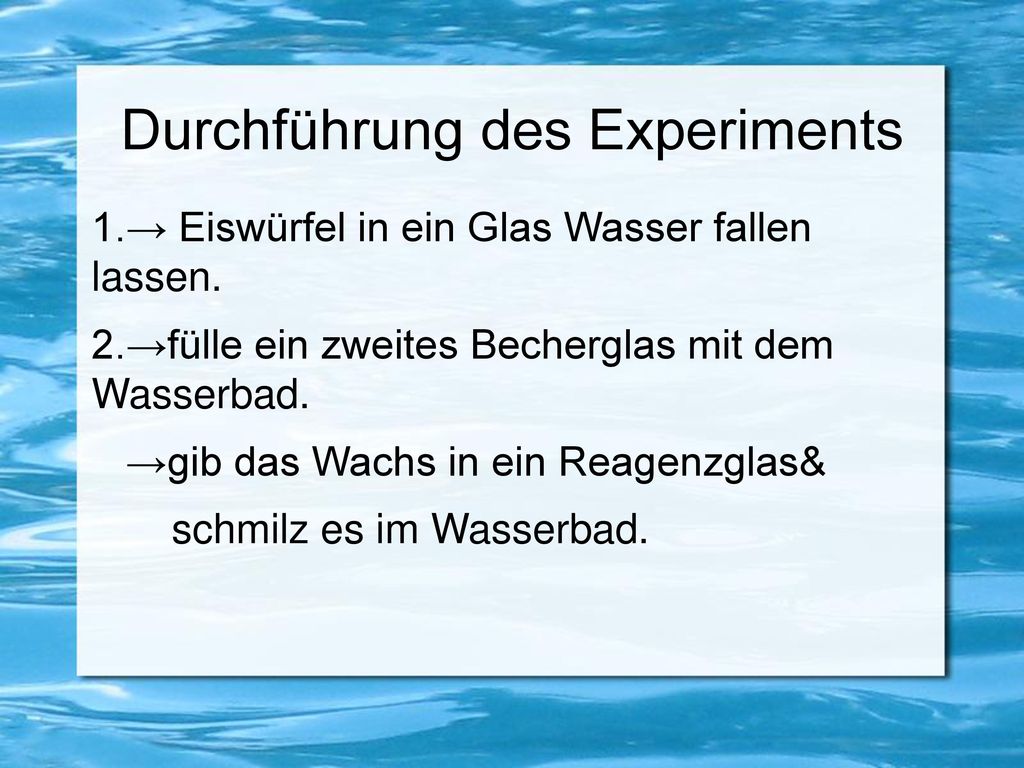 Durchführung des Experiments

1.→ Eiswürfel in ein Glas Wasser fallen lassen.

2.→fülle ein zweites Becherglas mit dem Wasserbad.

→gib das Wachs in ein Reagenzglas&

schmilz es im Wasserbad.